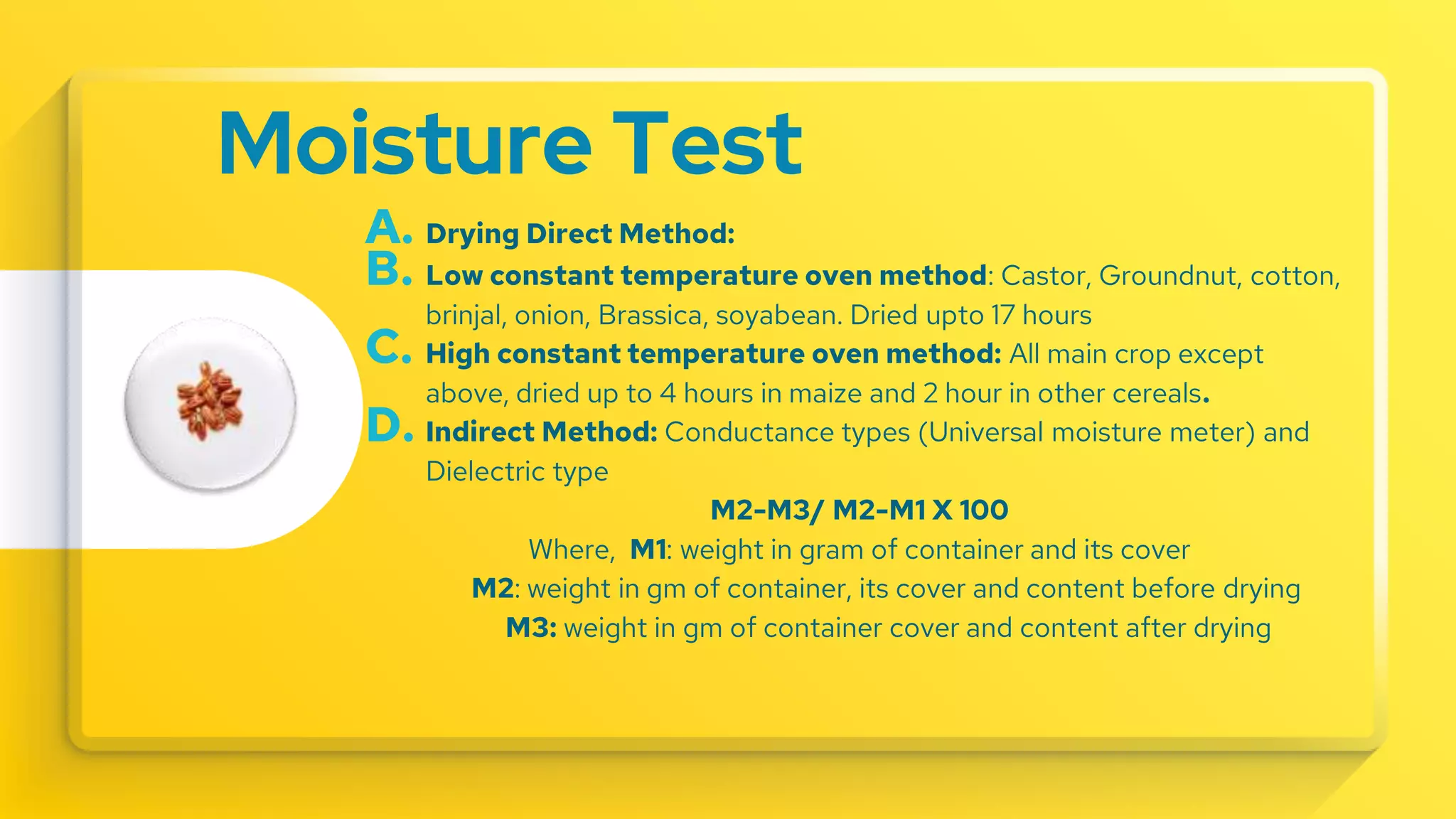 Moisture Test

A. Drying Direct Method:

B. Low constant temperature oven method: Castor, Groundnut, cotton, brinjal, onion, Brassica, soyabean. Dried upto 17 hours

C. High constant temperature oven method: All main crop except above, dried up to 4 hours in maize and 2 hour in other cereals.

D. Indirect Method: Conductance types (Universal moisture meter) and Dielectric type

M2-M3/ M2-M1 X 100

Where, M1: weight in gram of container and its cover

M2: weight in gm of container, its cover and content before drying

M3: weight in gm of container cover and content after drying